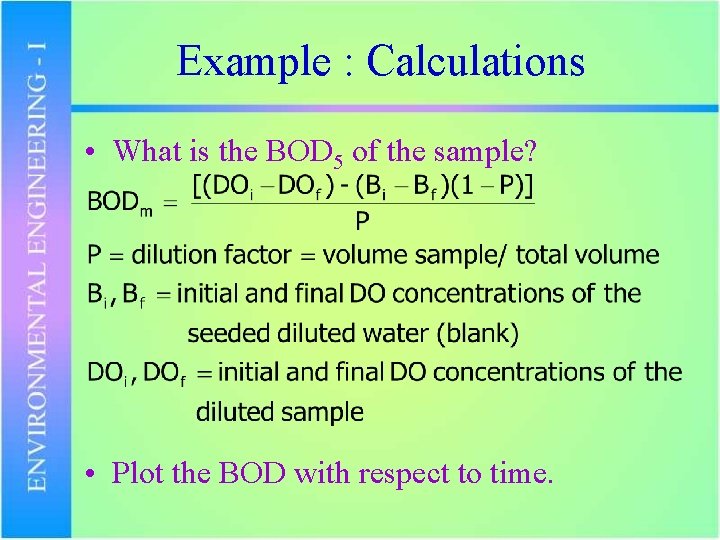 ENVIRONMENTAL ENGINEERING - I

Example : Calculations

• What is the $BOD_5$ of the sample?

$BOD_m = \frac{[(DO_i - DO_f) - (B_i - B_f)(1 - P)]}{P}$

P = dilution factor = volume sample/ total volume

$B_i, B_f$ = initial and final DO concentrations of the seeded diluted water (blank)

$DO_i, DO_f$ = initial and final DO concentrations of the diluted sample

• Plot the BOD with respect to time.